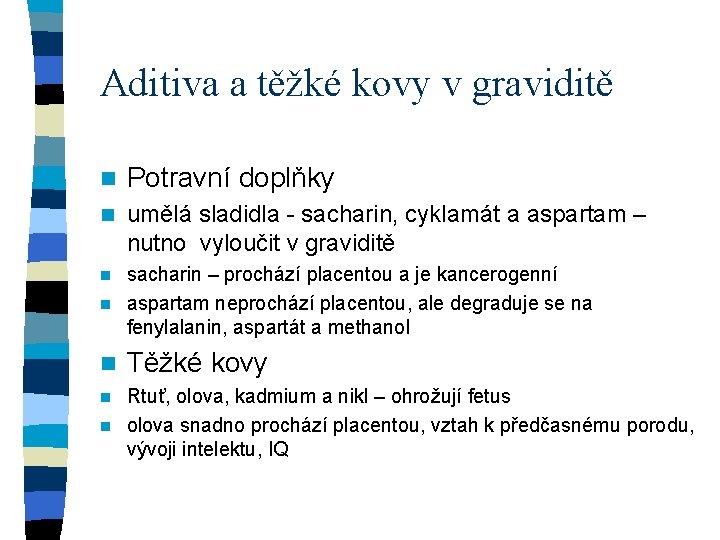 Aditiva a těžké kovy v graviditě

Potravní doplňky

umělá sladidla - sacharin, cyklamát a aspartam – nutno vyloučit v graviditě

sacharin – prochází placentou a je kancerogenní

aspartam neprochází placentou, ale degraduje se na fenylalanin, aspartát a methanol

Těžké kovy

Rtuť, olova, kadmium a nikl – ohrožují fetus

olova snadno prochází placentou, vztah k předčasnému porodu, vývoji intelektu, IQ